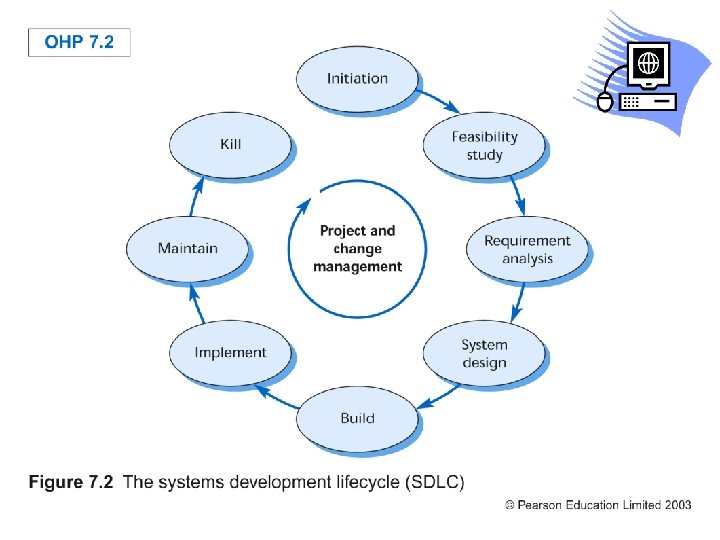 OHP 7.2

Initiation

Feasibility study

Requirement analysis

System design

Build

Implement

Maintain

Kill

Project and change management

Figure 7.2 The systems development lifecycle (SDLC)

© Pearson Education Limited 2003